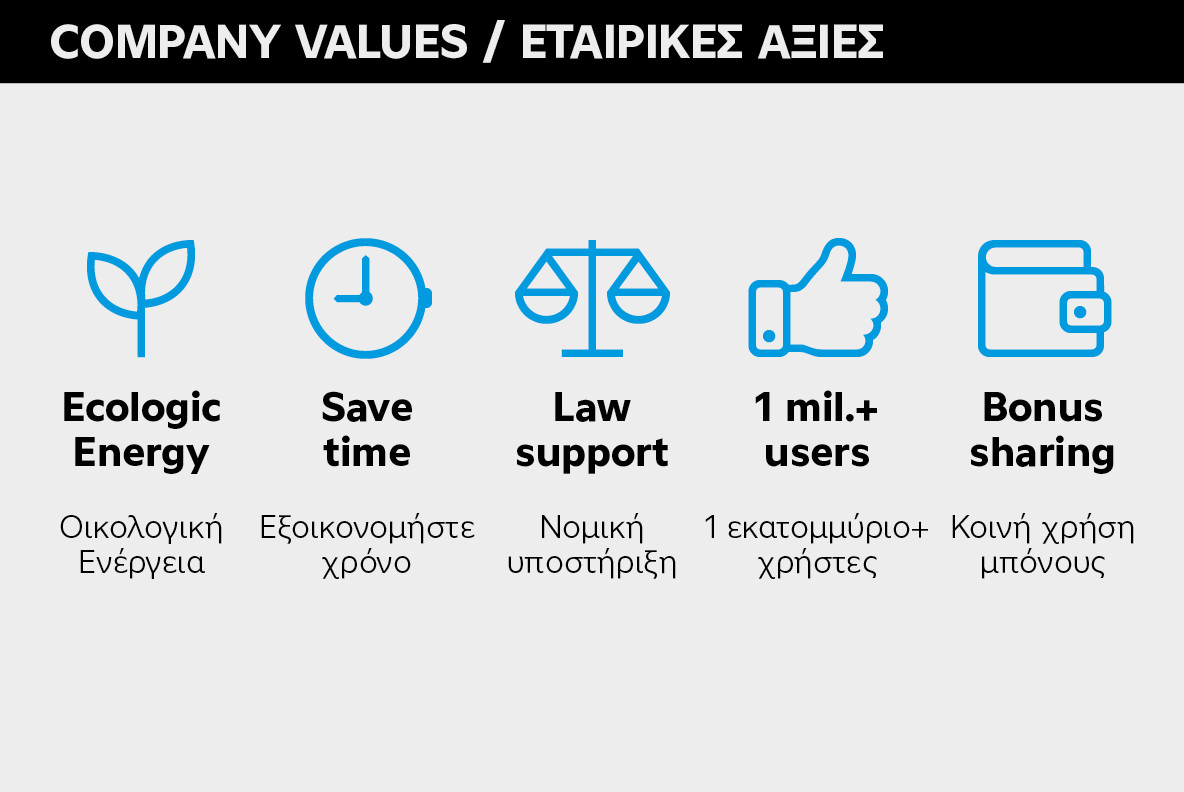 COMPANY VALUES / ΕΤΑΙΡΙΚΕΣ ΑΞΙΕΣ

Ecologic Energy

Οικολογική Ενέργεια

Save time

Εξοικονομήστε χρόνο

Law support

Νομική υποστήριξη

1 mil.+ users

1 εκατομμύριο+ χρήστες

Bonus sharing

Κοινή χρήση μπόνους